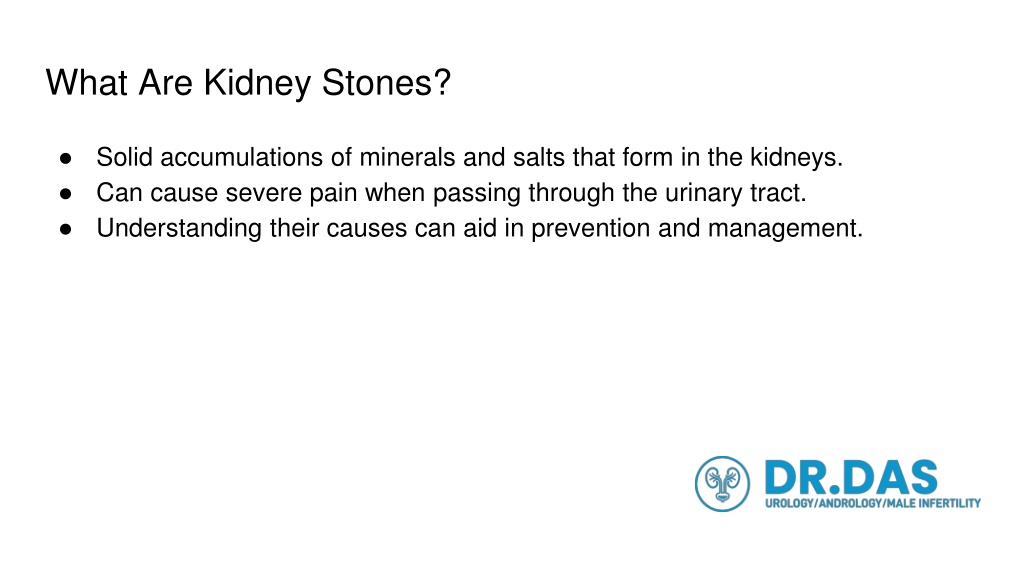 What Are Kidney Stones?

● Solid accumulations of minerals and salts that form in the kidneys.
● Can cause severe pain when passing through the urinary tract.
● Understanding their causes can aid in prevention and management.

DR.DAS
UROLOGY/ANDROLOGY/MALE INFERTILITY